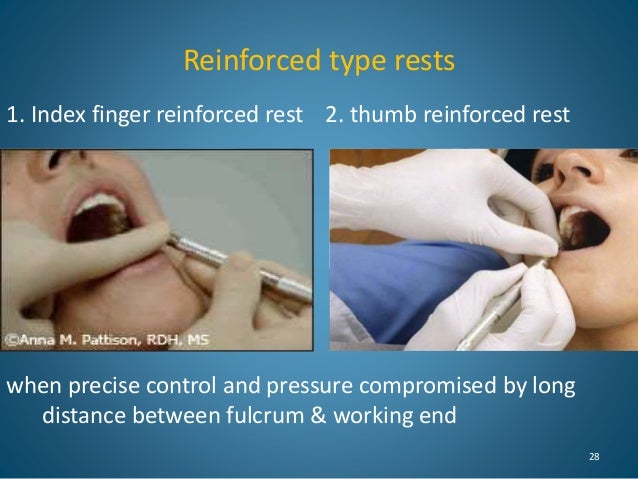 Reinforced type rests

1. Index finger reinforced rest 2. thumb reinforced rest

©Anna M. Pattison, RDH, MS

when precise control and pressure compromised by long distance between fulcrum & working end

28